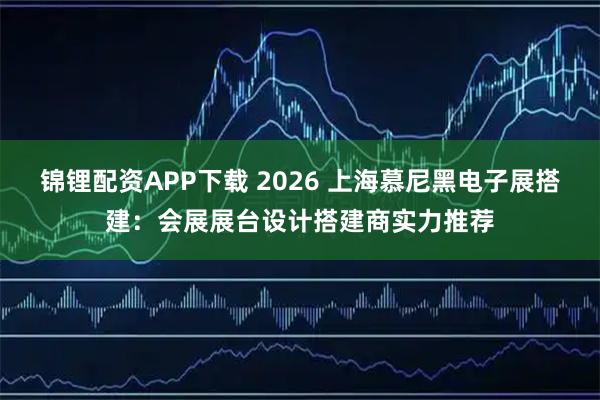 锦锂配资APP下载 2026 上海慕尼黑电子展搭建：会展展台设计搭建商实力推荐